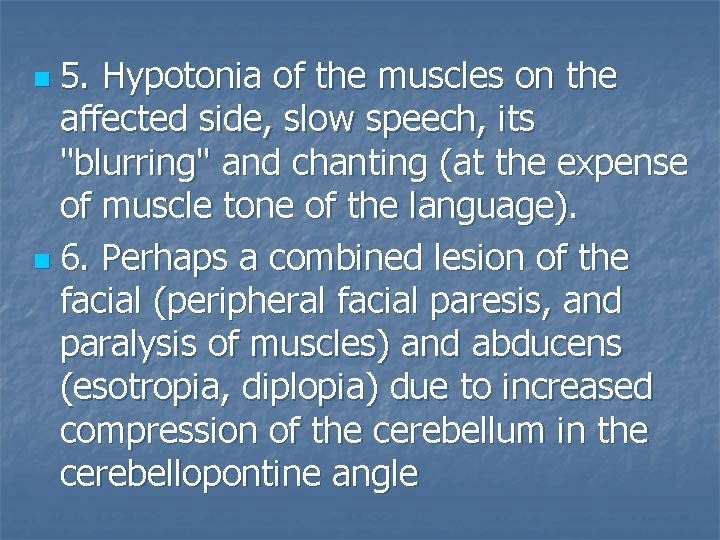 5. Hypotonia of the muscles on the affected side, slow speech, its "blurring" and chanting (at the expense of muscle tone of the language).

6. Perhaps a combined lesion of the facial (peripheral facial paresis, and paralysis of muscles) and abducens (esotropia, diplopia) due to increased compression of the cerebellum in the cerebellopontine angle